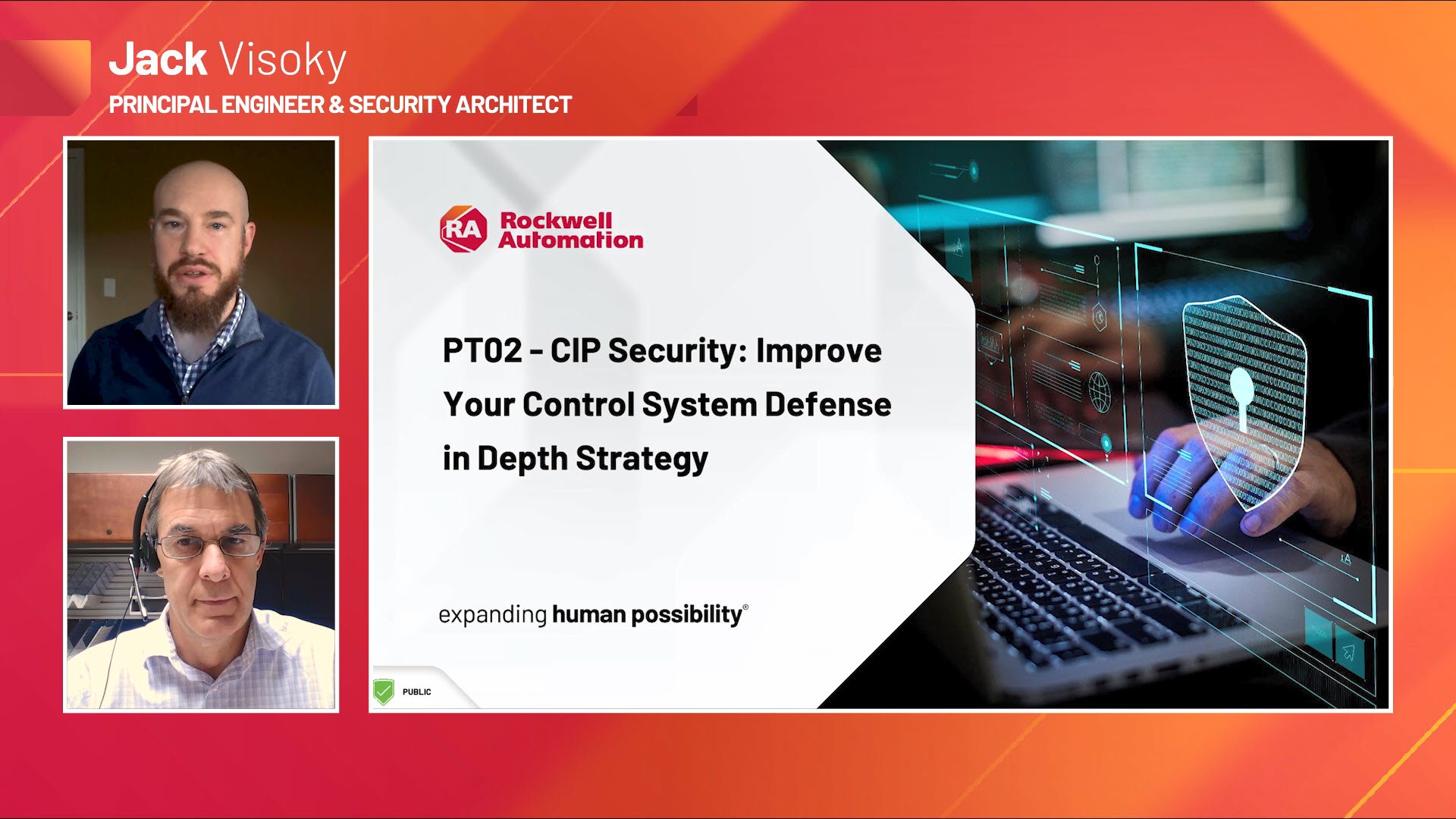 Jack Visoky
PRINCIPAL ENGINEER & SECURITY ARCHITECT

RA Rockwell Automation

PT02 - CIP Security: Improve Your Control System Defense in Depth Strategy

expanding human possibility®

PUBLIC